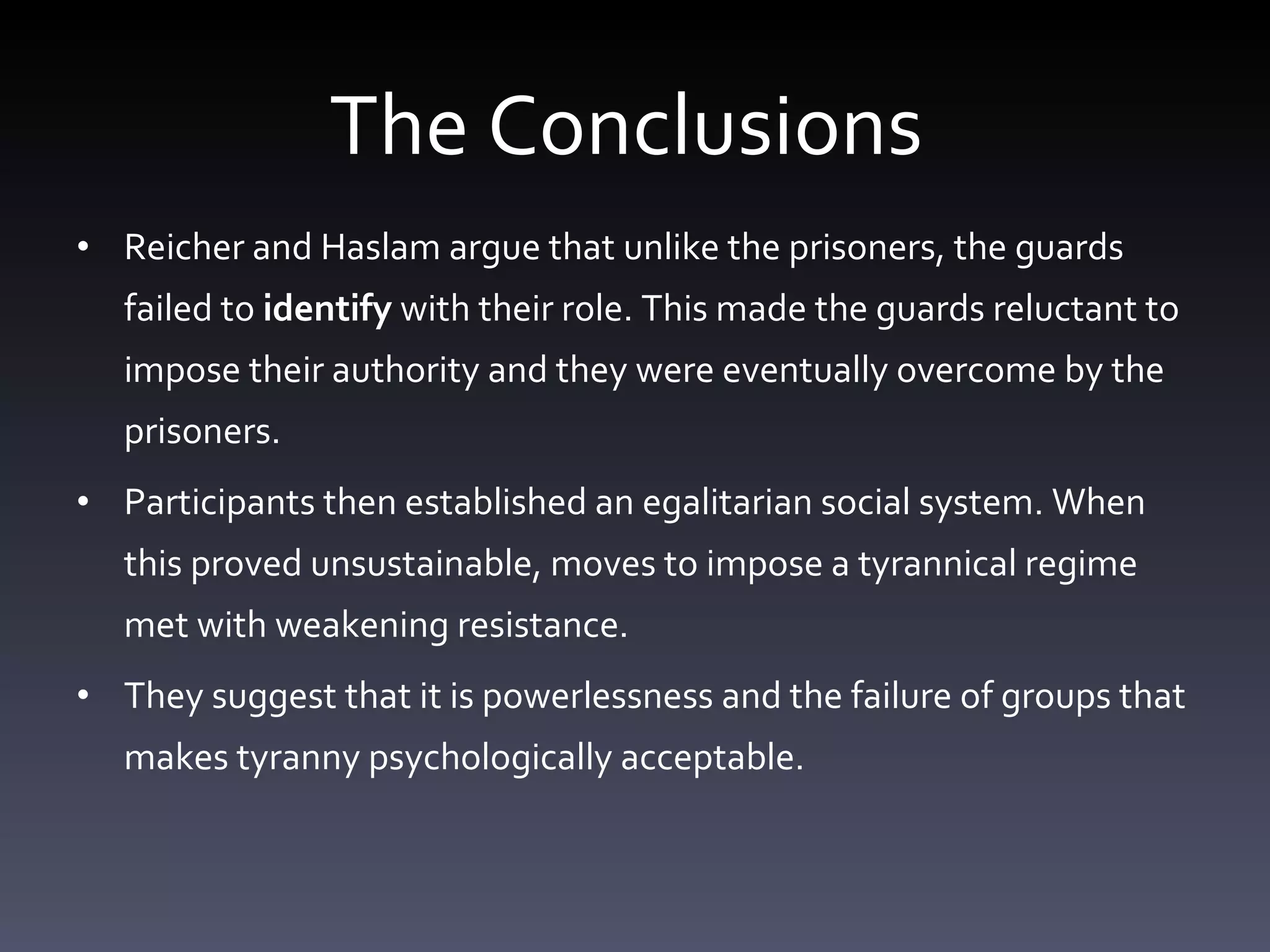 The Conclusions

• Reicher and Haslam argue that unlike the prisoners, the guards failed to identify with their role. This made the guards reluctant to impose their authority and they were eventually overcome by the prisoners.

• Participants then established an egalitarian social system. When this proved unsustainable, moves to impose a tyrannical regime met with weakening resistance.

• They suggest that it is powerlessness and the failure of groups that makes tyranny psychologically acceptable.